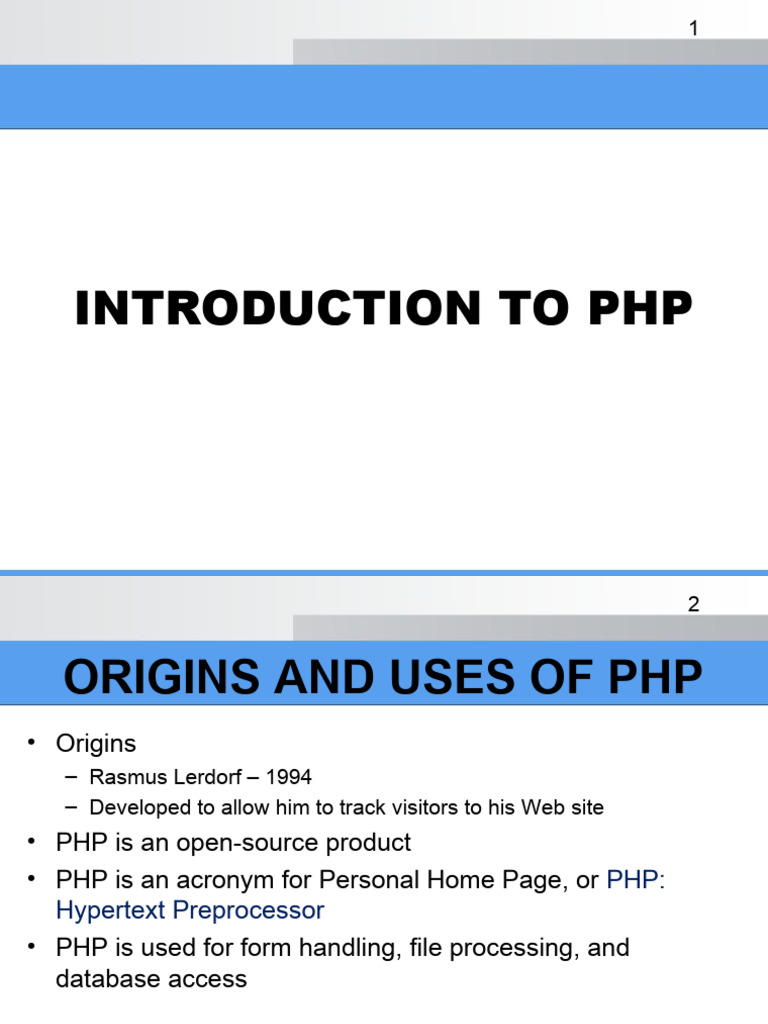 1

INTRODUCTION TO PHP

2

ORIGINS AND USES OF PHP

• Origins
  – Rasmus Lerdorf – 1994
  – Developed to allow him to track visitors to his Web site
• PHP is an open-source product
• PHP is an acronym for Personal Home Page, or PHP: Hypertext Preprocessor
• PHP is used for form handling, file processing, and database access